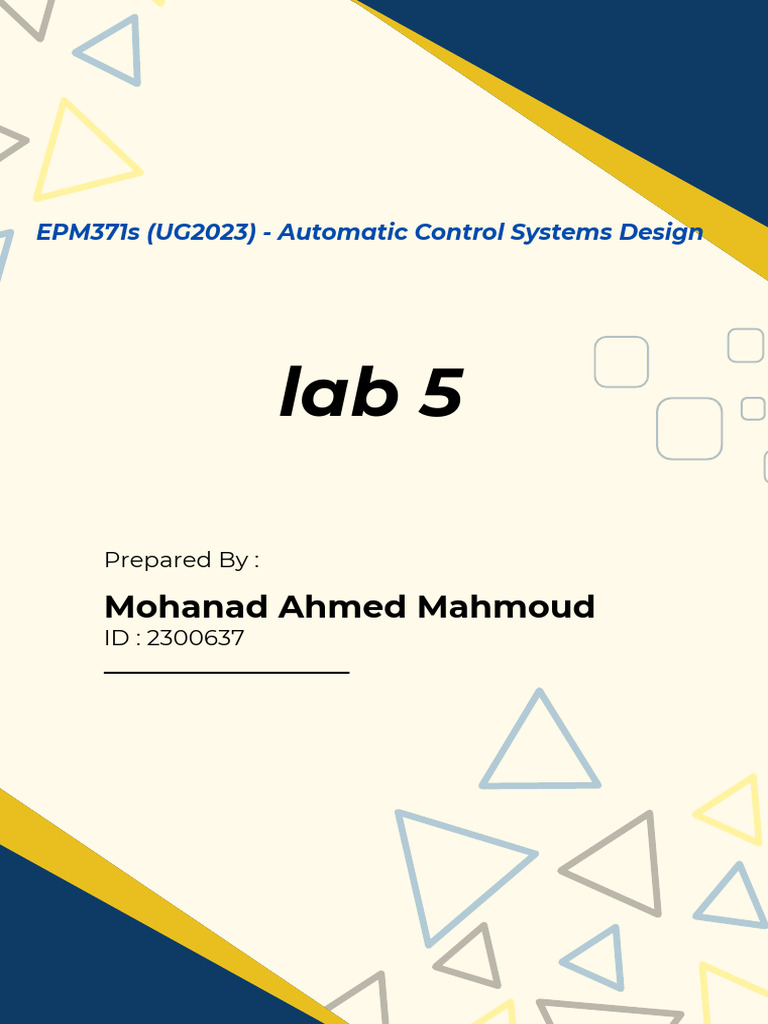 EPM371s (UG2023) - Automatic Control Systems Design

lab 5

Prepared By :

Mohanad Ahmed Mahmoud
ID : 2300637